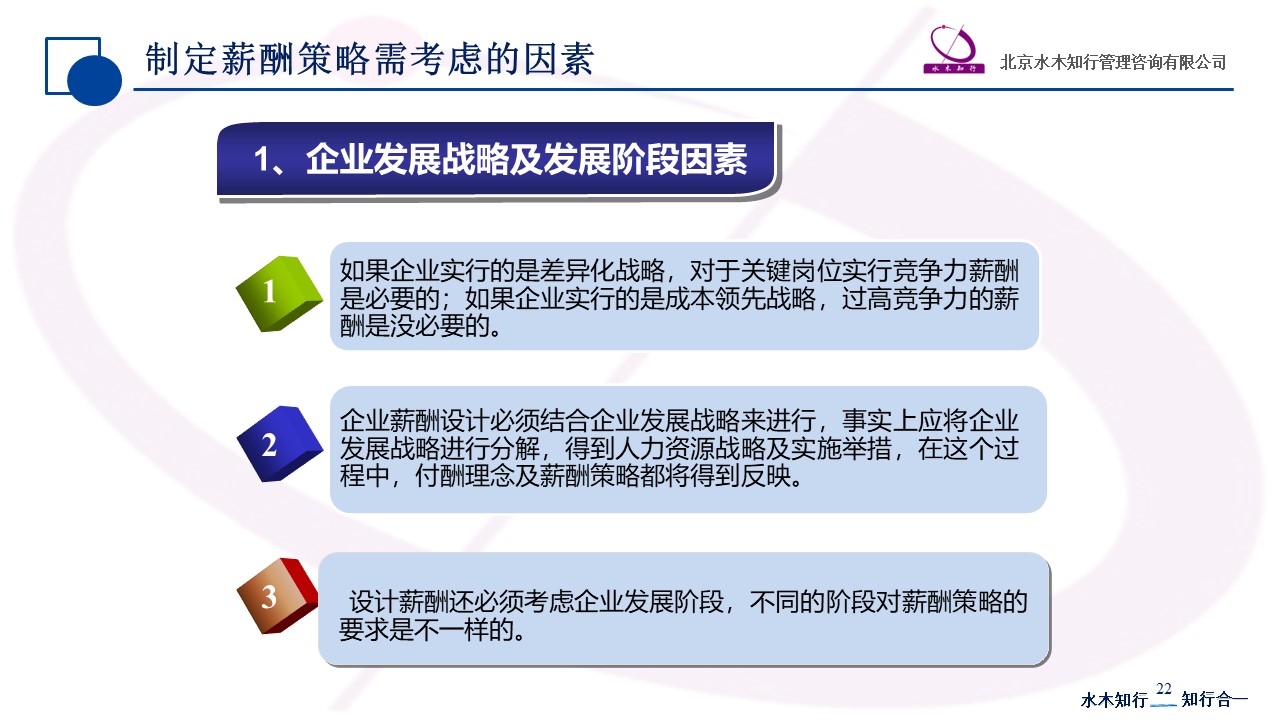 制定薪酬策略需考虑的因素

水木知行

北京水木知行管理咨询有限公司

1、企业发展战略及发展阶段因素

1

如果企业实行的是差异化战略，对于关键岗位实行竞争力薪酬是必要的；如果企业实行的是成本领先战略，过高竞争力的薪酬是没必要的。

2

企业薪酬设计必须结合企业发展战略来进行，事实上应将企业发展战略进行分解，得到人力资源战略及实施举措，在这个过程中，付酬理念及薪酬策略都将得到反映。

3

设计薪酬还必须考虑企业发展阶段，不同的阶段对薪酬策略的要求是不一样的。

水木知行 22 知行合一